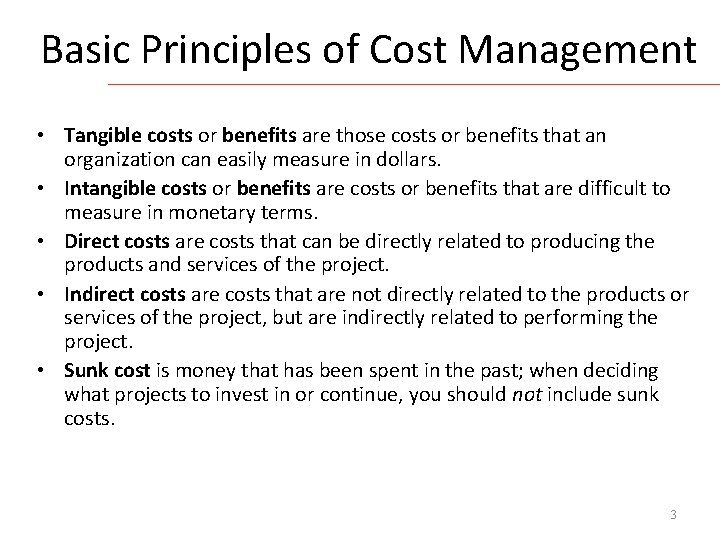 Basic Principles of Cost Management

• Tangible costs or benefits are those costs or benefits that an organization can easily measure in dollars.
• Intangible costs or benefits are costs or benefits that are difficult to measure in monetary terms.
• Direct costs are costs that can be directly related to producing the products and services of the project.
• Indirect costs are costs that are not directly related to the products or services of the project, but are indirectly related to performing the project.
• Sunk cost is money that has been spent in the past; when deciding what projects to invest in or continue, you should not include sunk costs.

3